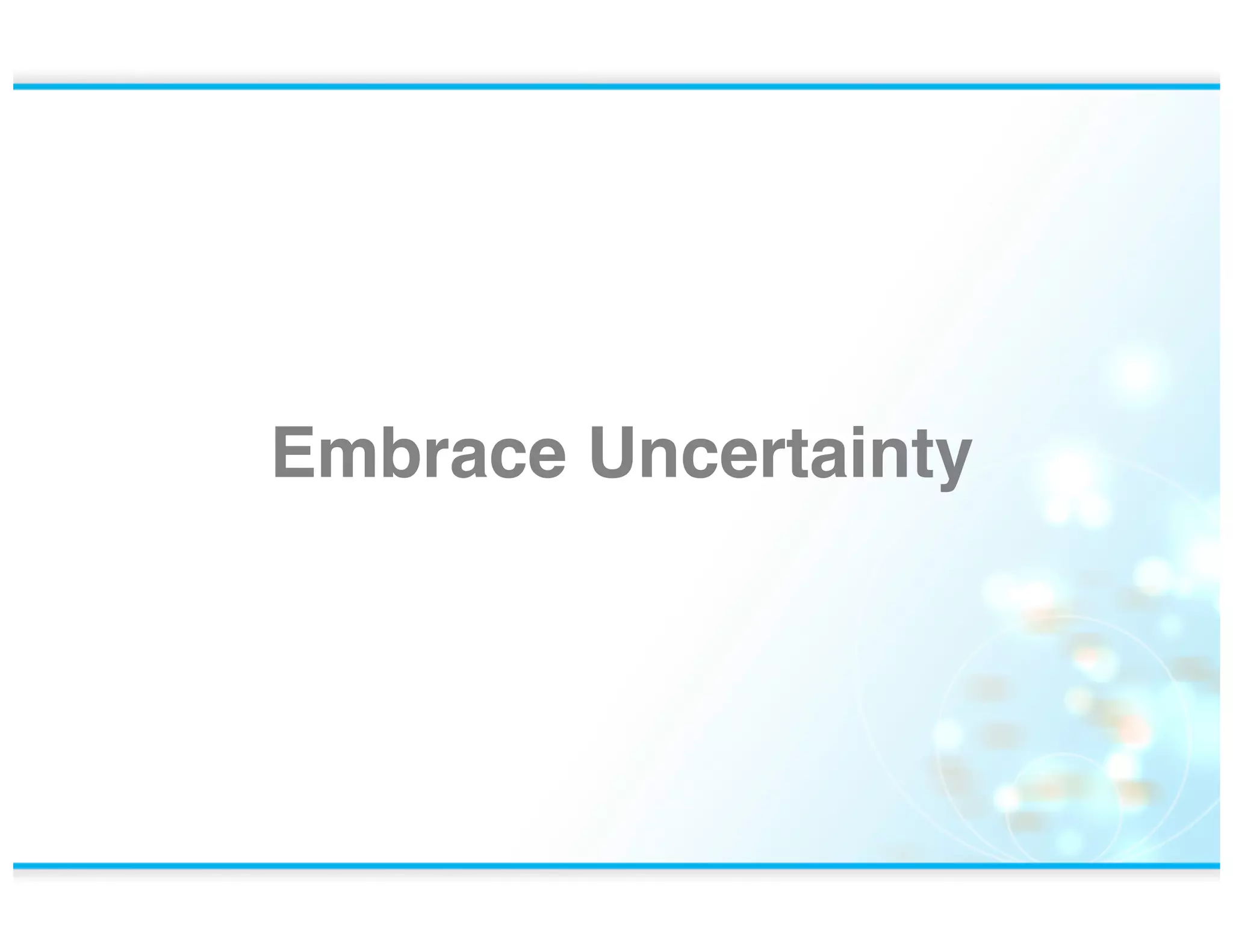 Embrace Uncertainty